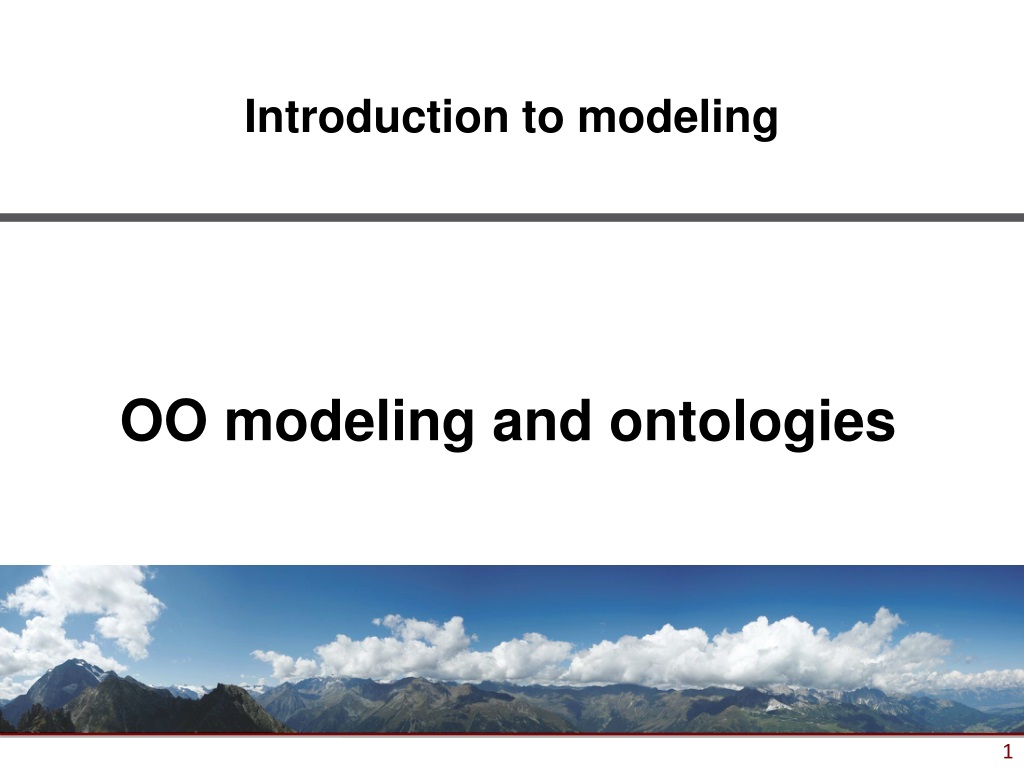 Introduction to modeling

OO modeling and ontologies

1